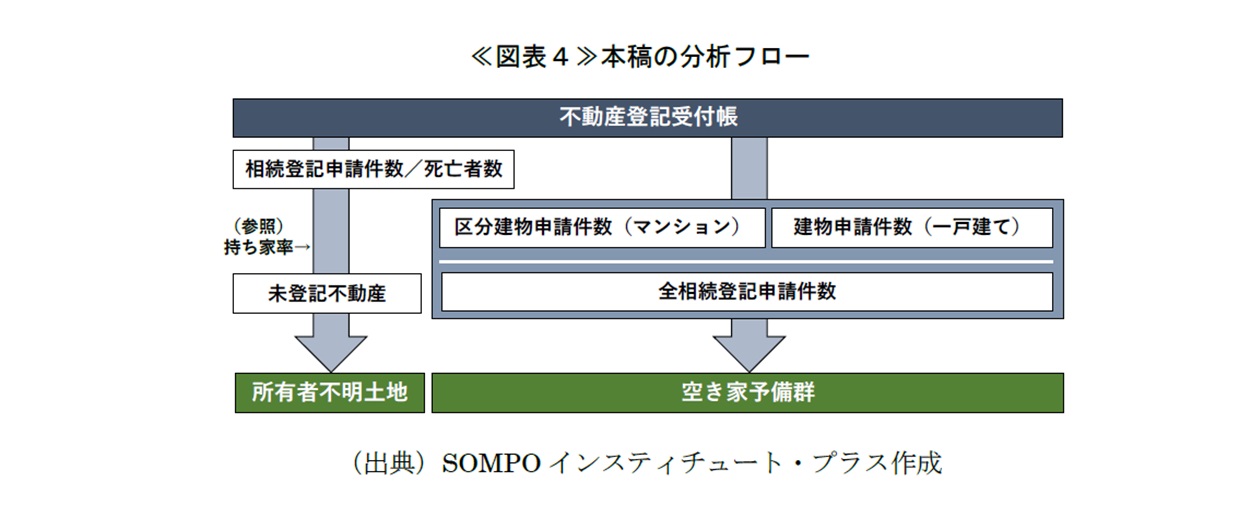 ≪図表４≫本稿の分析フロー

不動産登記受付帳

相続登記申請件数／死亡者数

（参照）
持ち家率→

未登記不動産

区分建物申請件数（マンション）

建物申請件数（一戸建て）

全相続登記申請件数

所有者不明土地

空き家予備群

（出典）SOMPO インスティチュート・プラス作成